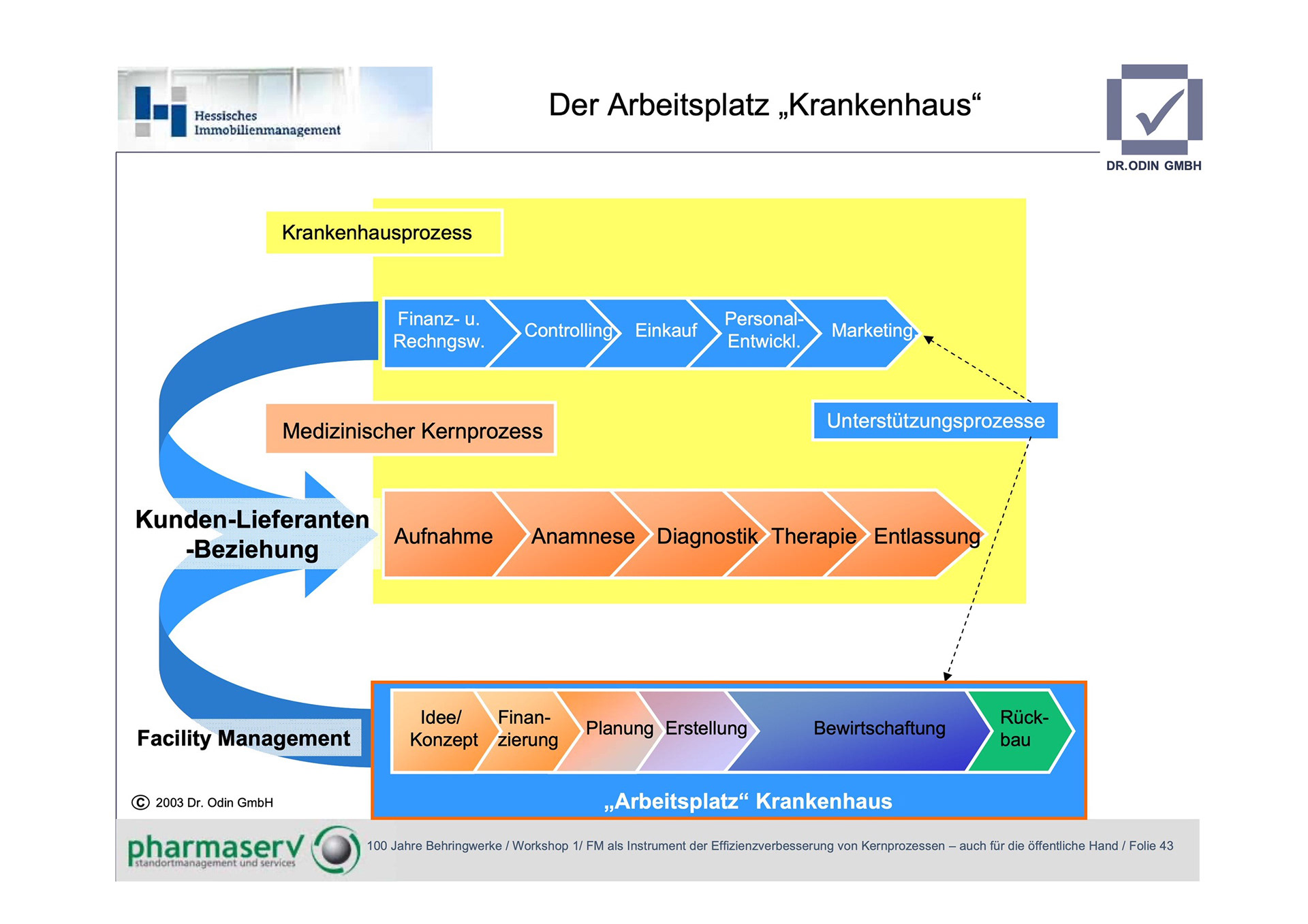 Hessisches Immobilienmanagement

Der Arbeitsplatz „Krankenhaus“

DR.ODIN GMBH

Krankenhausprozess

Finanz- u. Rechngsw. Controlling Einkauf Personal-Entwickl. Marketing

Medizinischer Kernprozess

Unterstützungsprozesse

Kunden-Lieferanten -Beziehung

Aufnahme Anamnese Diagnostik Therapie Entlassung

Facility Management

Idee/ Konzept Finan-zierung Planung Erstellung Bewirtschaftung Rück-bau

„Arbeitsplatz“ Krankenhaus

© 2003 Dr. Odin GmbH

pharmaserv standortmanagement und services

100 Jahre Behringwerke / Workshop 1/ FM als Instrument der Effizienzverbesserung von Kernprozessen – auch für die öffentliche Hand / Folie 43